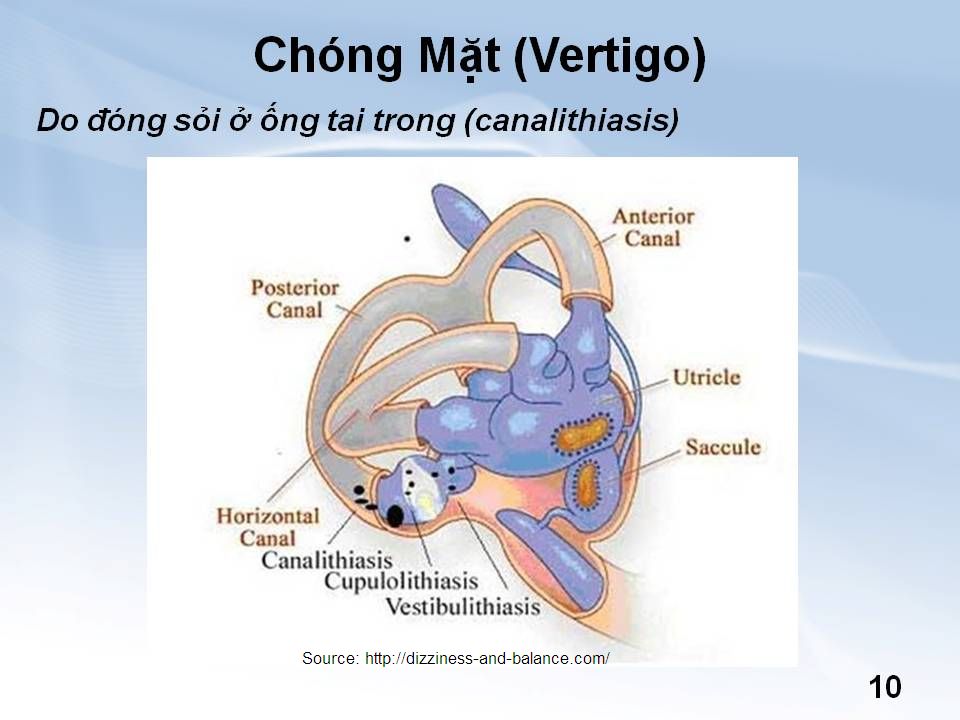 Chóng Mặt (Vertigo)

Do đóng sỏi ở ống tai trong (canalithiasis)

Anterior Canal

Posterior Canal

Utricle

Saccule

Horizontal Canal

Canalithiasis

Cupulolithiasis

Vestibulithiasis

Source: http://dizziness-and-balance.com/

10